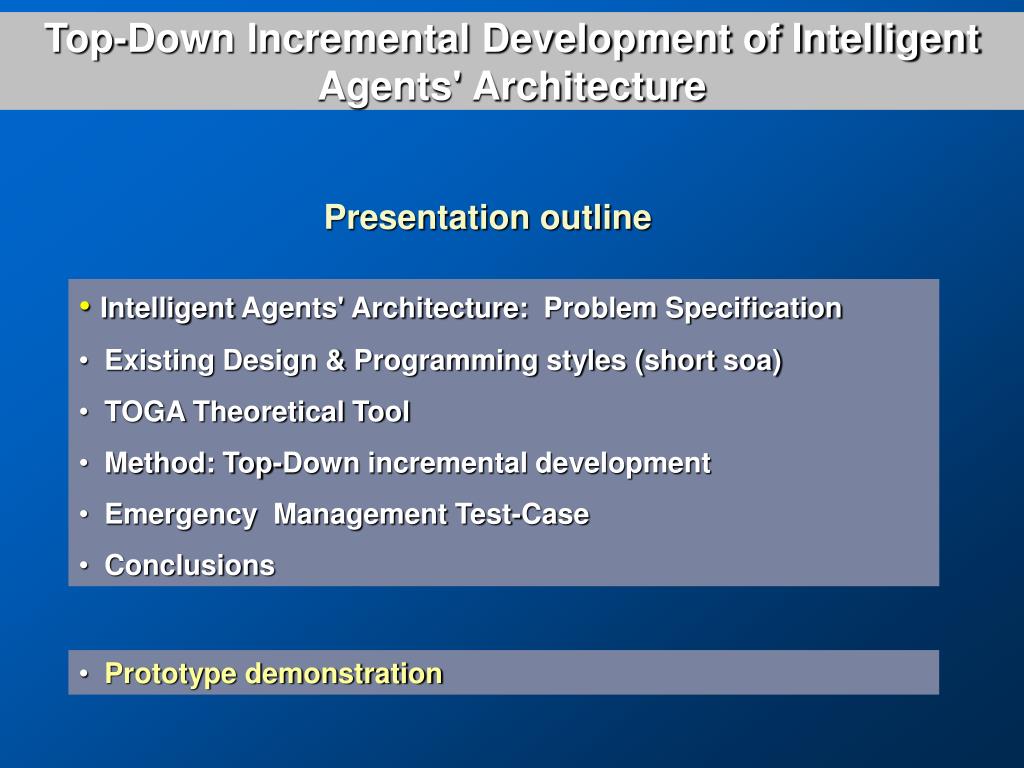 Top-Down Incremental Development of Intelligent Agents' Architecture

Presentation outline

• Intelligent Agents' Architecture: Problem Specification
• Existing Design & Programming styles (short soa)
• TOGA Theoretical Tool
• Method: Top-Down incremental development
• Emergency Management Test-Case
• Conclusions

• Prototype demonstration